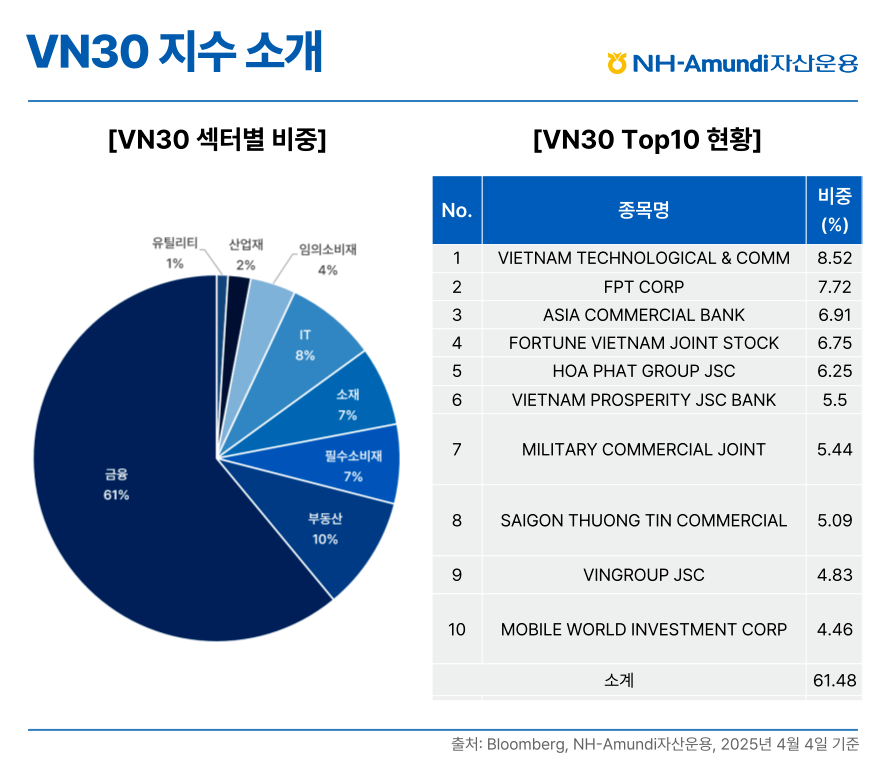 VN30 지수 소개

NH-Amundi자산운용

[VN30 섹터별 비중]

유틸리티 1%
산업재 2%
임의소비재 4%
IT 8%
소재 7%
필수소비재 7%
부동산 10%
금융 61%

[VN30 Top10 현황]

| No. | 종목명 | 비중 (%) |
|---|---|---|
| 1 | VIETNAM TECHNOLOGICAL & COMM | 8.52 |
| 2 | FPT CORP | 7.72 |
| 3 | ASIA COMMERCIAL BANK | 6.91 |
| 4 | FORTUNE VIETNAM JOINT STOCK | 6.75 |
| 5 | HOA PHAT GROUP JSC | 6.25 |
| 6 | VIETNAM PROSPERITY JSC BANK | 5.5 |
| 7 | MILITARY COMMERCIAL JOINT | 5.44 |
| 8 | SAIGON THUONG TIN COMMERCIAL | 5.09 |
| 9 | VINGROUP JSC | 4.83 |
| 10 | MOBILE WORLD INVESTMENT CORP | 4.46 |
| | 소계 | 61.48 |

출처: Bloomberg, NH-Amundi자산운용, 2025년 4월 4일 기준